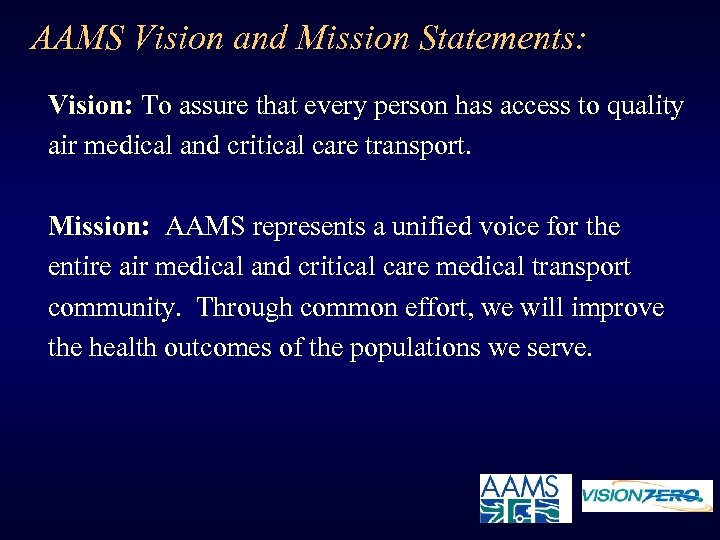 AAMS Vision and Mission Statements:

Vision: To assure that every person has access to quality air medical and critical care transport.

Mission: AAMS represents a unified voice for the entire air medical and critical care medical transport community. Through common effort, we will improve the health outcomes of the populations we serve.

AAMS

VISIONZERO